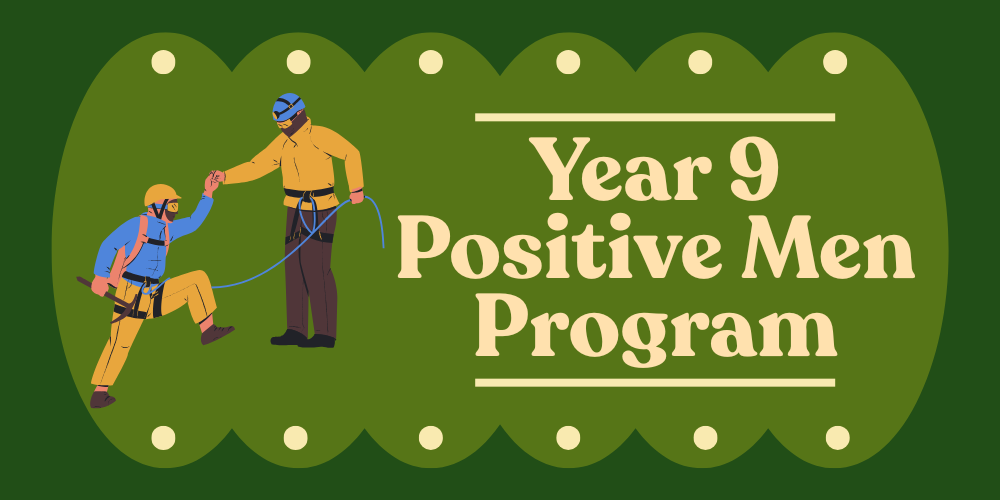 Year 9
Positive Men
Program